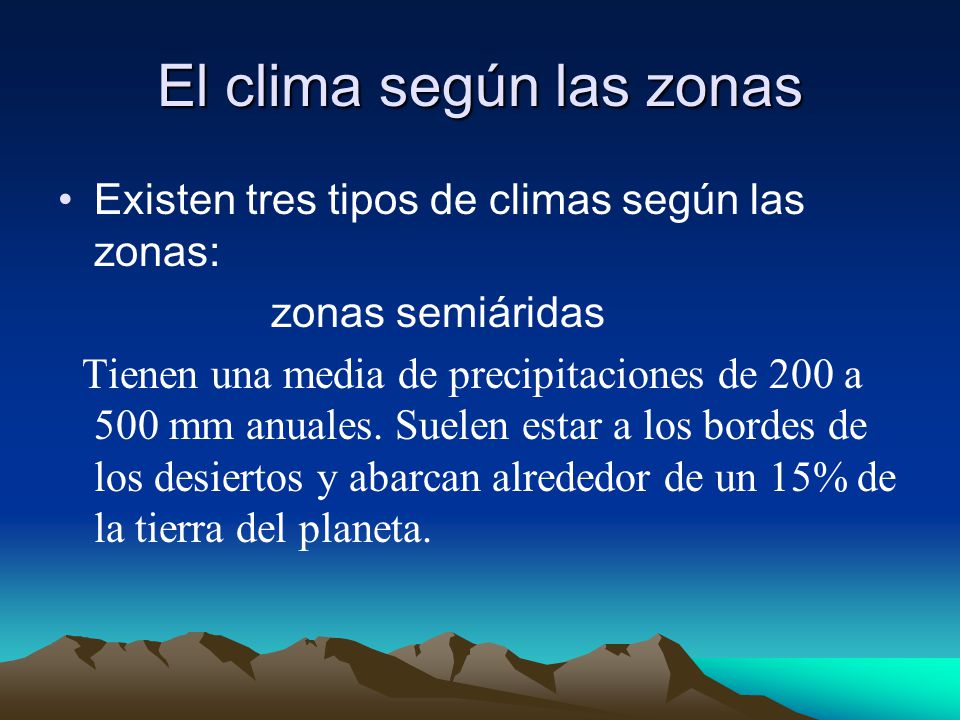 El clima según las zonas

• Existen tres tipos de climas según las zonas:

zonas semiáridas

Tienen una media de precipitaciones de 200 a 500 mm anuales. Suelen estar a los bordes de los desiertos y abarcan alrededor de un 15% de la tierra del planeta.